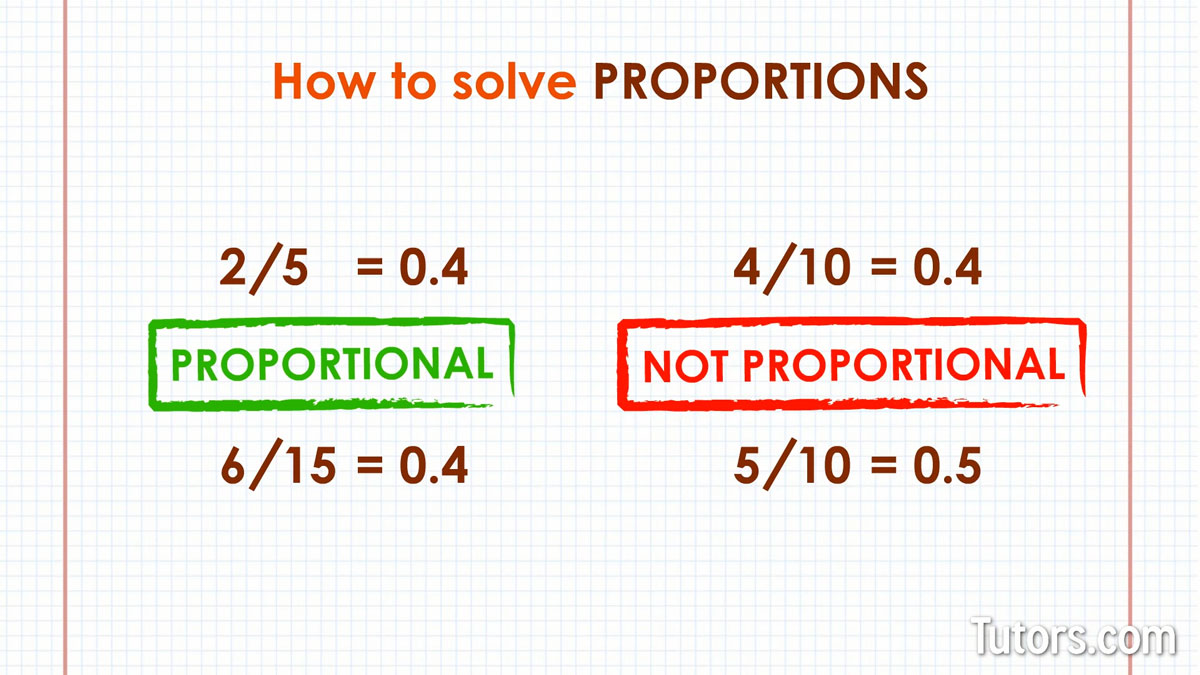 How to solve PROPORTIONS

$2/5 = 0.4$

PROPORTIONAL

$6/15 = 0.4$

$4/10 = 0.4$

NOT PROPORTIONAL

$5/10 = 0.5$

Tutors.com